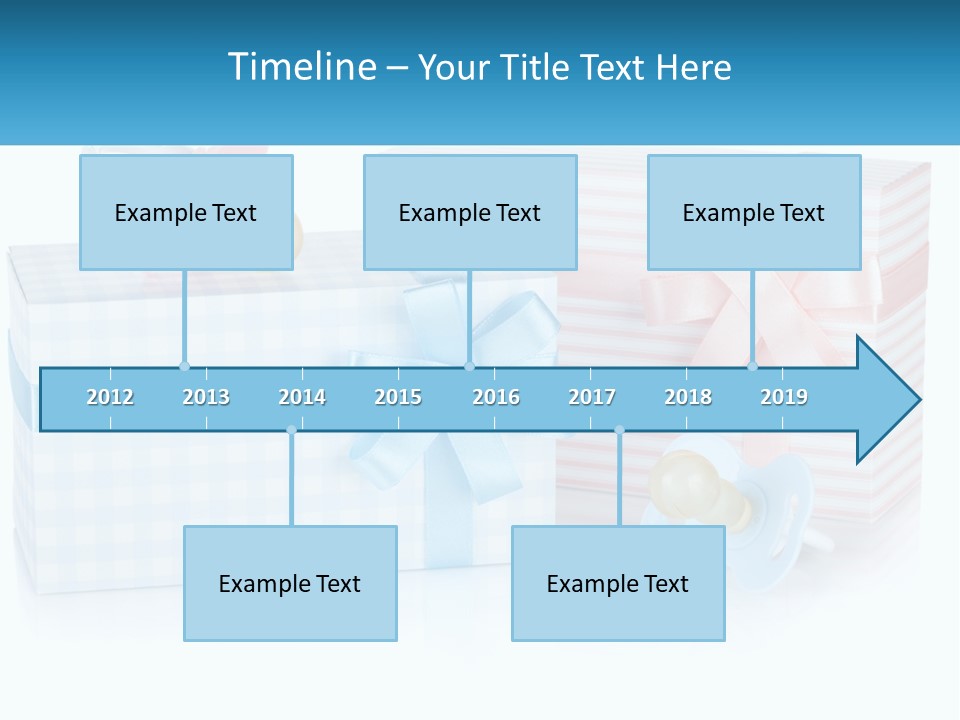 Timeline – Your Title Text Here

Example Text

Example Text

Example Text

2012 2013 2014 2015 2016 2017 2018 2019

Example Text

Example Text